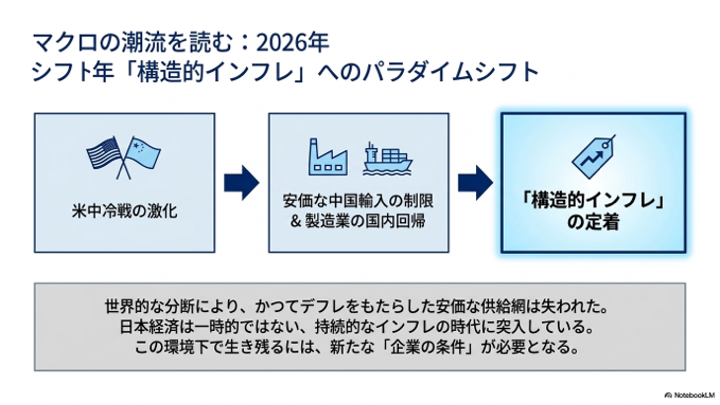 マクロの潮流を読む：2026年
シフト年「構造的インフレ」へのパラダイムシフト

米中冷戦の激化

安価な中国輸入の制限
& 製造業の国内回帰

「構造的インフレ」
の定着

世界的な分断により、かつてデフレをもたらした安価な供給網は失われた。
日本経済は一時的ではない、持続的なインフレの時代に突入している。
この環境下で生き残るには、新たな「企業の条件」が必要となる。

NotebookLM